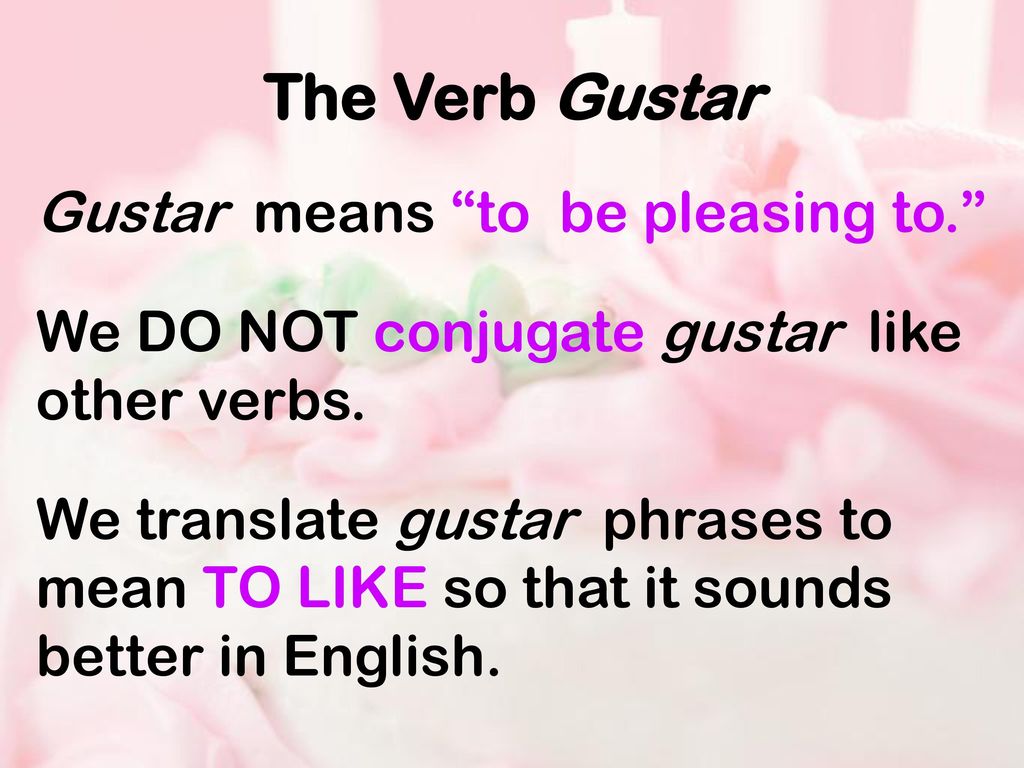 The Verb Gustar

Gustar means “to be pleasing to.”

We DO NOT conjugate gustar like other verbs.

We translate gustar phrases to mean TO LIKE so that it sounds better in English.